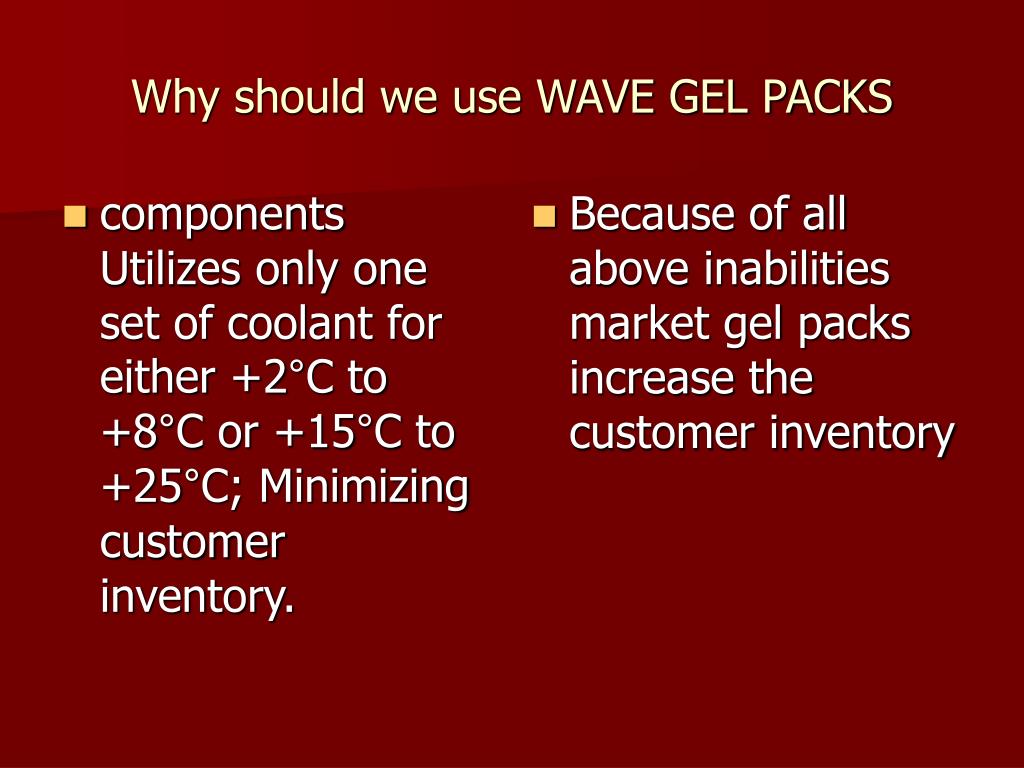 Why should we use WAVE GEL PACKS

- components Utilizes only one set of coolant for either +2°C to +8°C or +15°C to +25°C; Minimizing customer inventory.

- Because of all above inabilities market gel packs increase the customer inventory